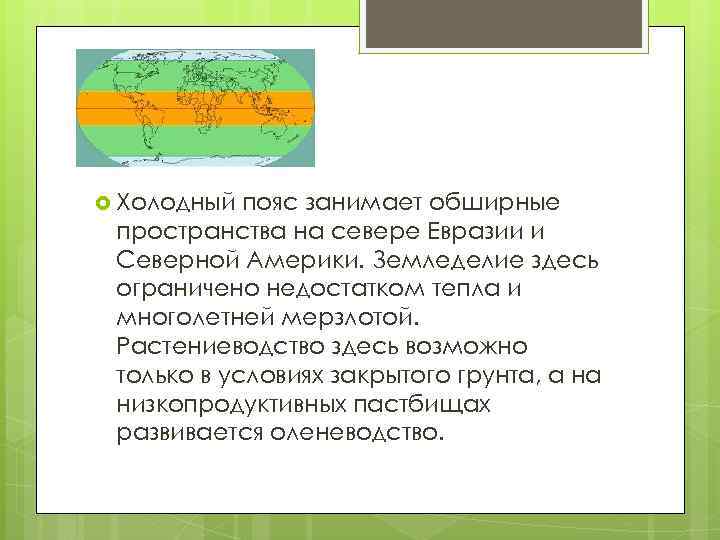 Холодный пояс занимает обширные пространства на севере Евразии и Северной Америки. Земледелие здесь ограничено недостатком тепла и многолетней мерзлотой. Растениеводство здесь возможно только в условиях закрытого грунта, а на низкопродуктивных пастбищах развивается оленеводство.